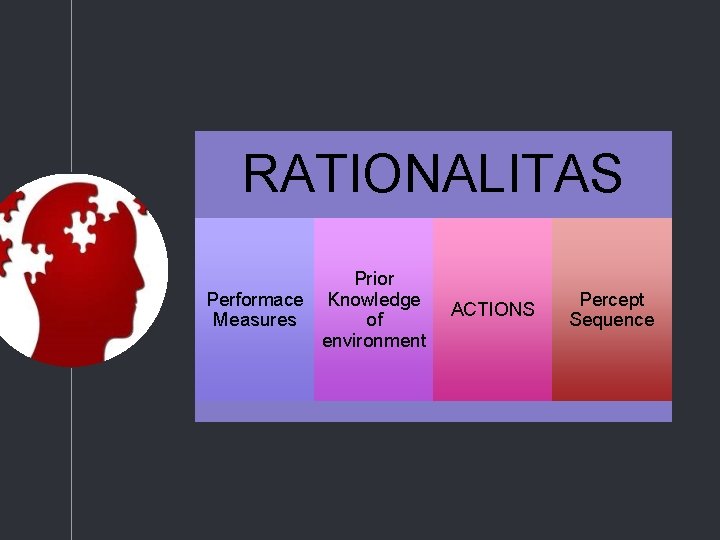 RATIONALITAS

Performace Measures

Prior Knowledge of environment

ACTIONS

Percept Sequence